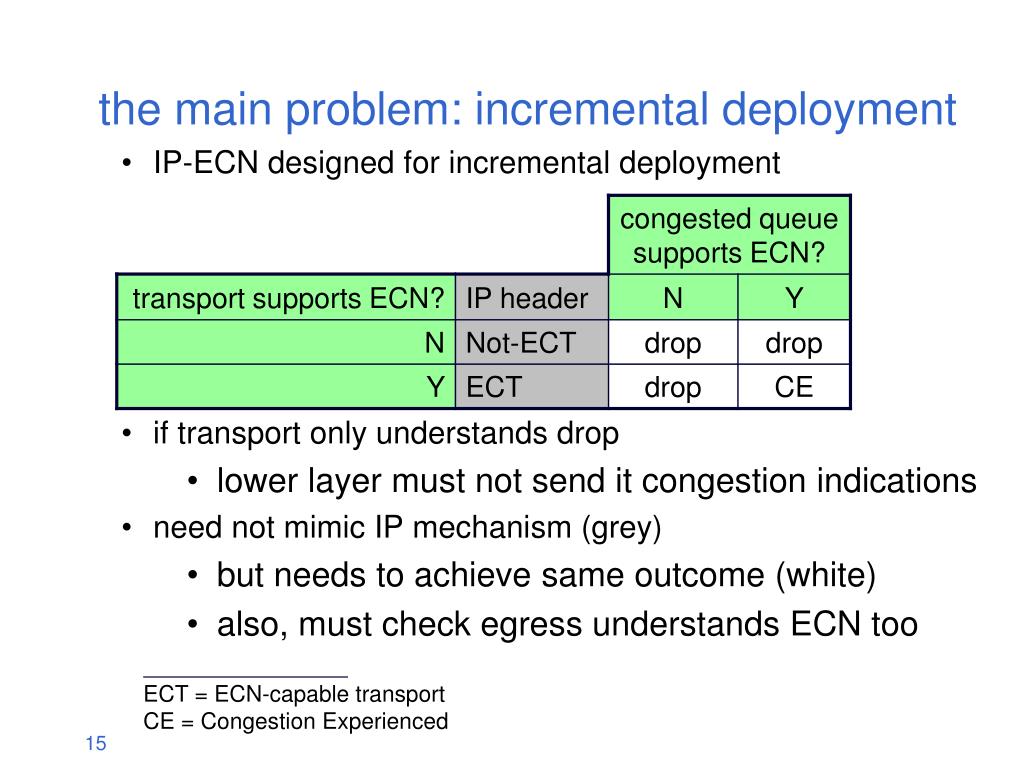 the main problem: incremental deployment

• IP-ECN designed for incremental deployment

| | | congested queue supports ECN? | |
|---|---|---|---|
| transport supports ECN? | IP header | N | Y |
| N | Not-ECT | drop | drop |
| Y | ECT | drop | CE |

• if transport only understands drop
  • lower layer must not send it congestion indications
• need not mimic IP mechanism (grey)
  • but needs to achieve same outcome (white)
  • also, must check egress understands ECN too

ECT = ECN-capable transport
CE = Congestion Experienced

15